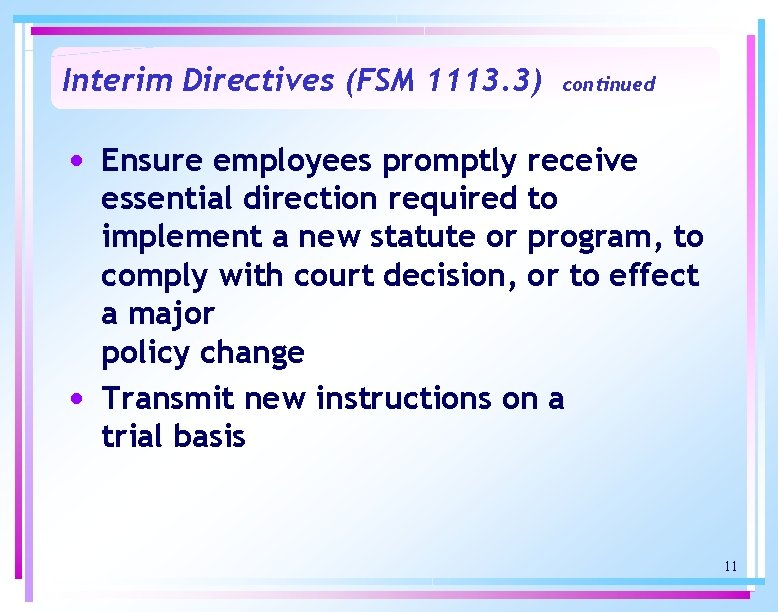 Interim Directives (FSM 1113.3) continued

• Ensure employees promptly receive essential direction required to implement a new statute or program, to comply with court decision, or to effect a major
policy change

• Transmit new instructions on a trial basis

11